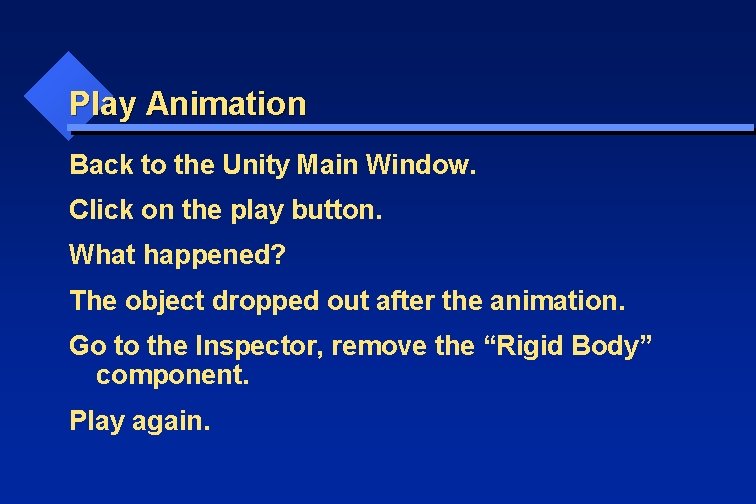 Play Animation

Back to the Unity Main Window.

Click on the play button.

What happened?

The object dropped out after the animation.

Go to the Inspector, remove the “Rigid Body” component.

Play again.